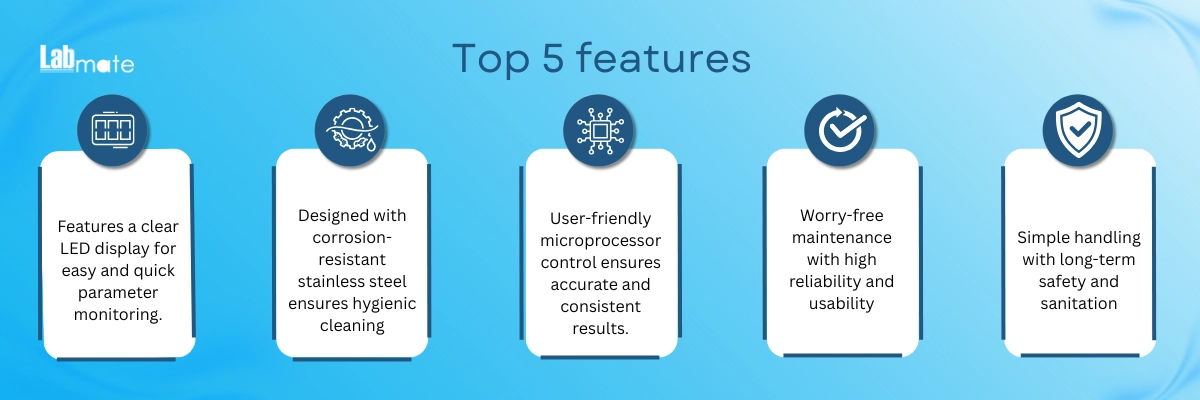 Labmate

Top 5 features

Features a clear LED display for easy and quick parameter monitoring.

Designed with corrosion-resistant stainless steel ensures hygienic cleaning

User-friendly microprocessor control ensures accurate and consistent results.

Worry-free maintenance with high reliability and usability

Simple handling with long-term safety and sanitation